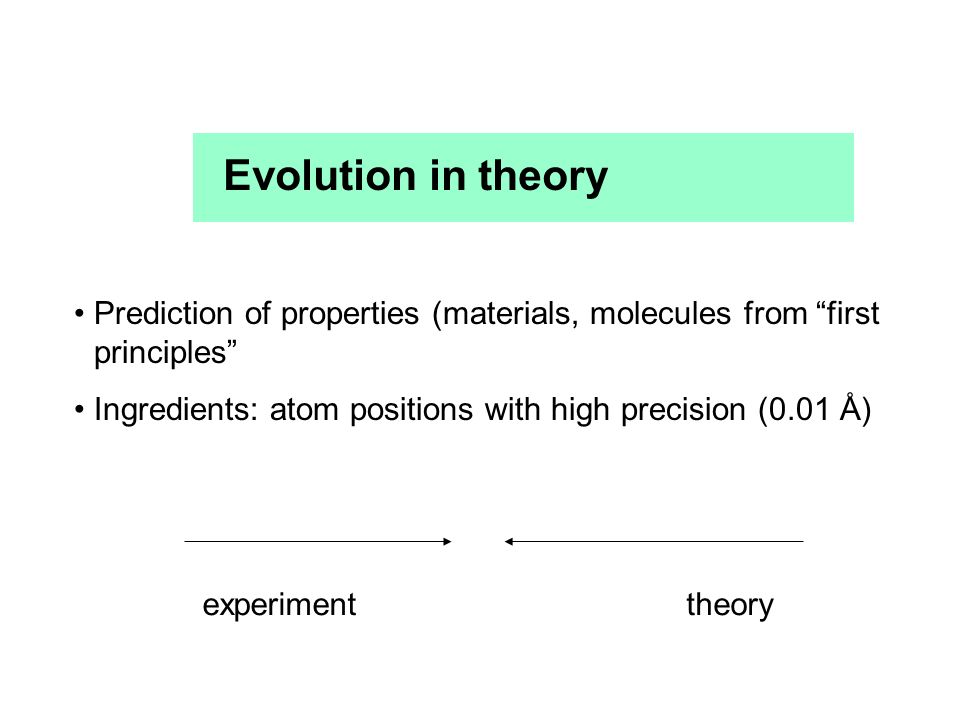 Evolution in theory

• Prediction of properties (materials, molecules from “first principles”

• Ingredients: atom positions with high precision (0.01 Å)

experiment

theory